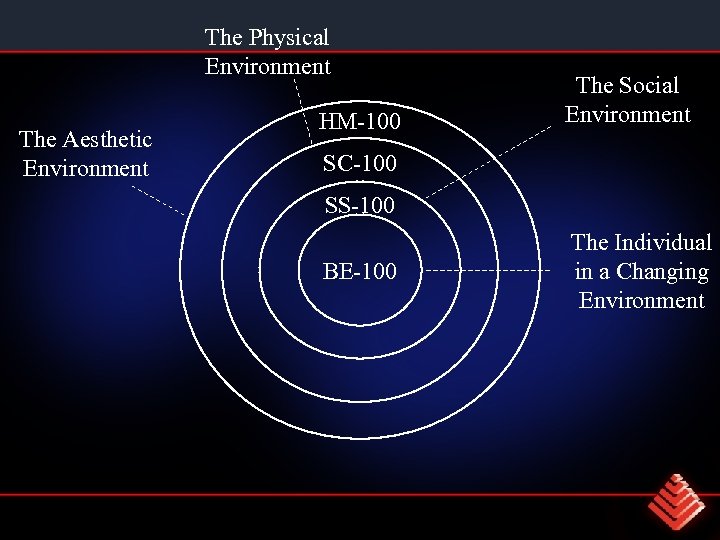 The Physical Environment

The Social Environment

The Aesthetic Environment

HM-100

SC-100

SS-100

BE-100

The Individual in a Changing Environment